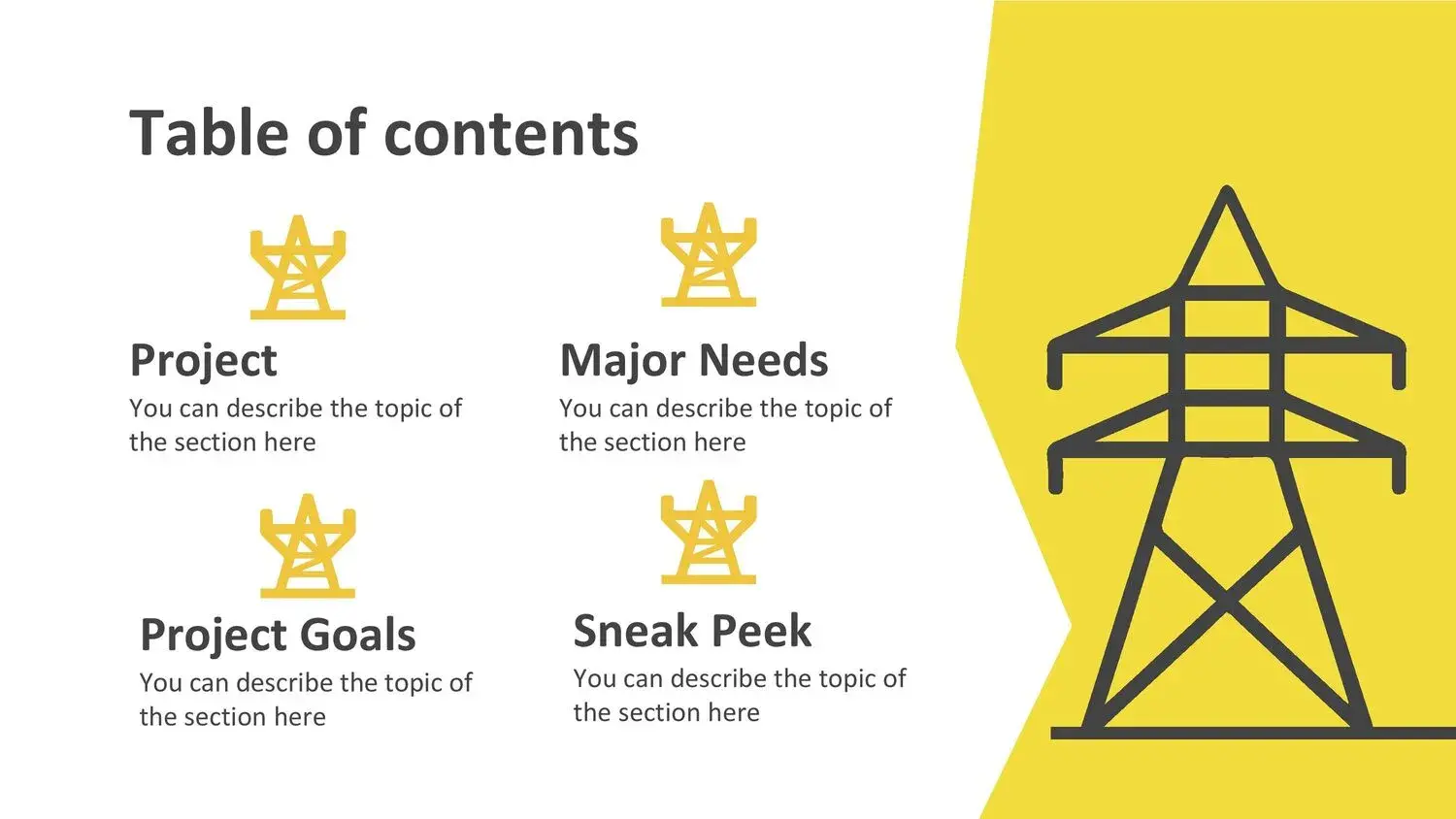 Table of contents

Project
You can describe the topic of the section here

Major Needs
You can describe the topic of the section here

Project Goals
You can describe the topic of the section here

Sneak Peek
You can describe the topic of the section here